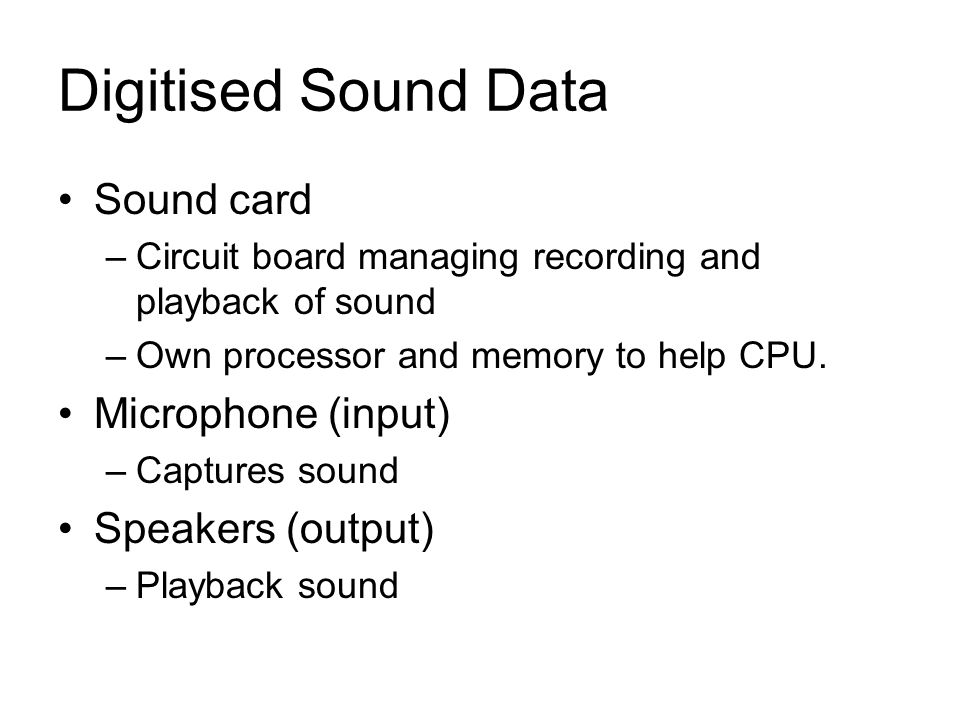 Digitised Sound Data

• Sound card
  – Circuit board managing recording and playback of sound
  – Own processor and memory to help CPU.
• Microphone (input)
  – Captures sound
• Speakers (output)
  – Playback sound